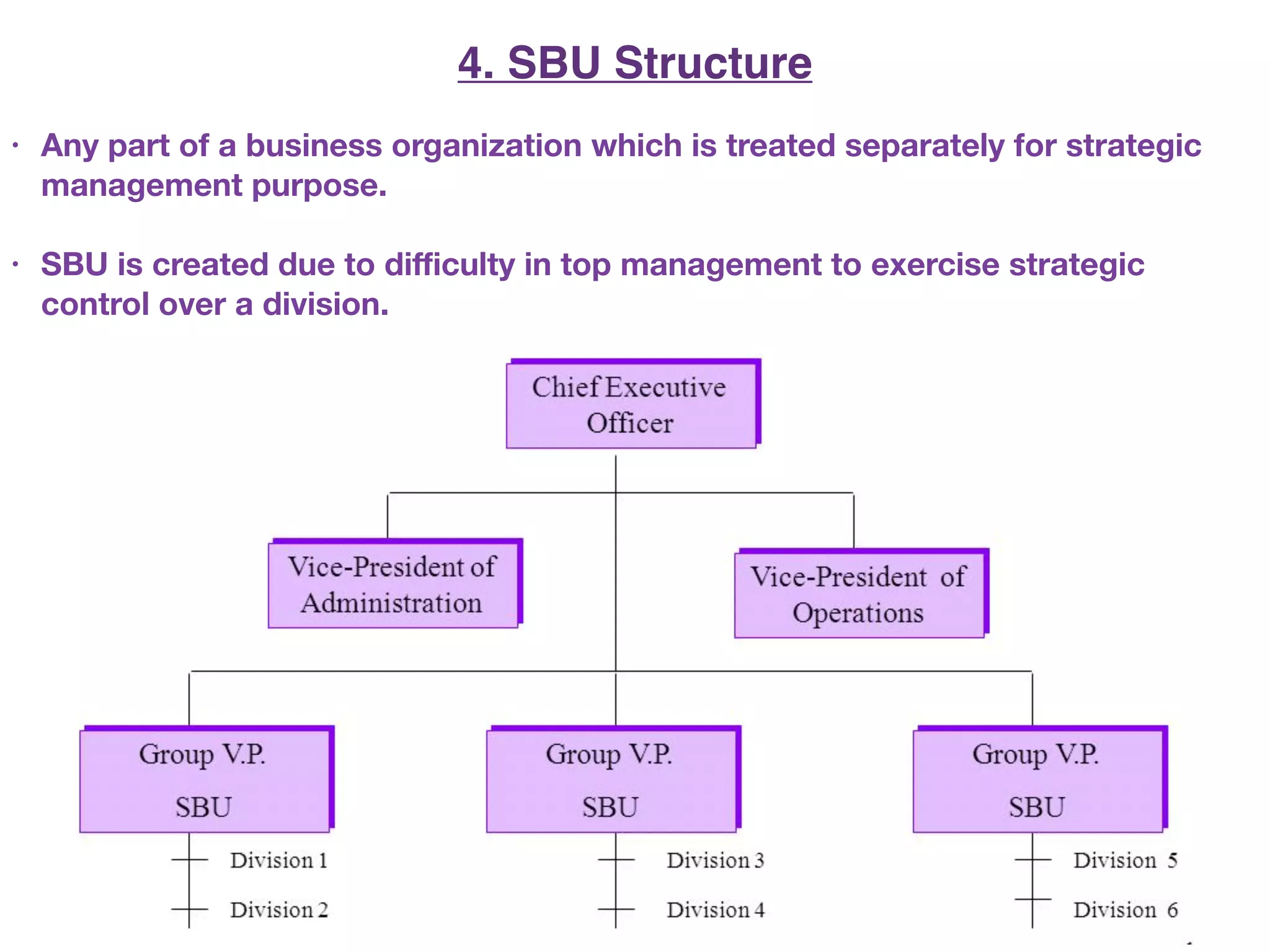 4. SBU Structure

• Any part of a business organization which is treated separately for strategic management purpose.

• SBU is created due to difficulty in top management to exercise strategic control over a division.

Chief Executive Officer

Vice-President of Administration

Vice-President of Operations

Group V.P.
SBU

Group V.P.
SBU

Group V.P.
SBU

Division 1
Division 2

Division 3
Division 4

Division 5
Division 6